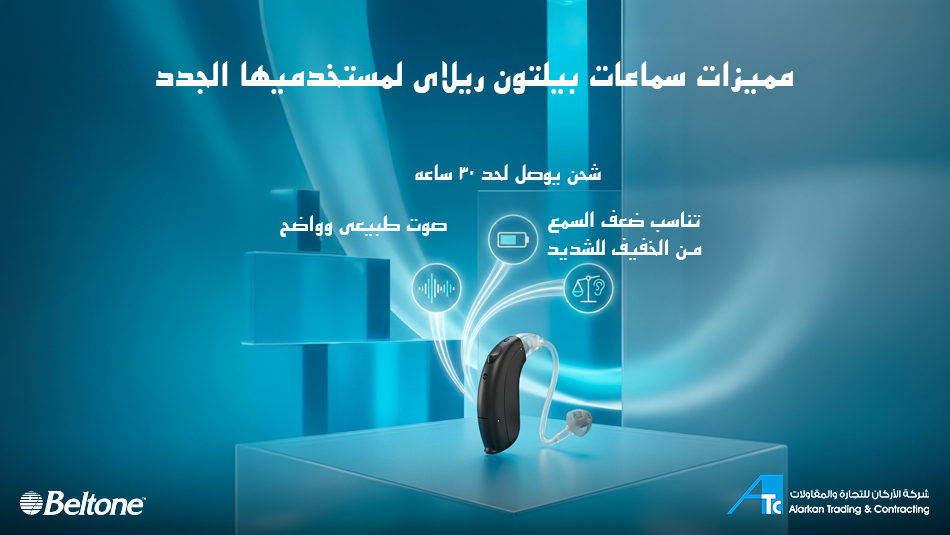 مميزات سماعات بيلتون ريلاى لمستخدميها الجدد

شحن يوصل لحد ٣٠ ساعه

صوت طبيعى وواضح

تناسب ضعف السمع من الخفيف للشديد

Beltone

ATC

شركة الأركان للتجارة والمقاولات
Alarkan Trading & Contracting